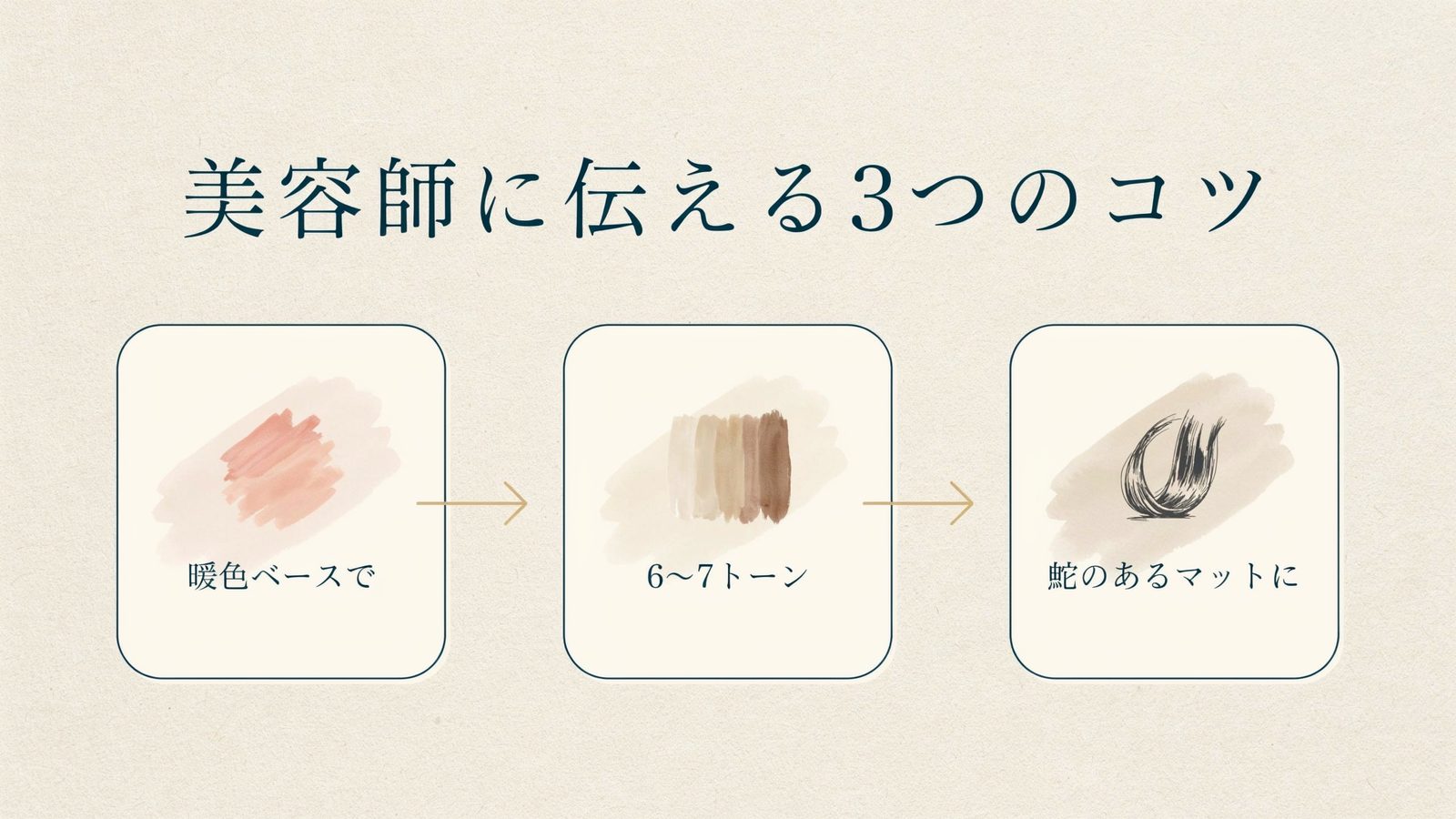 美容師に伝える3つのコツ

暖色ベースで

6〜7トーン

蛇のあるマットに